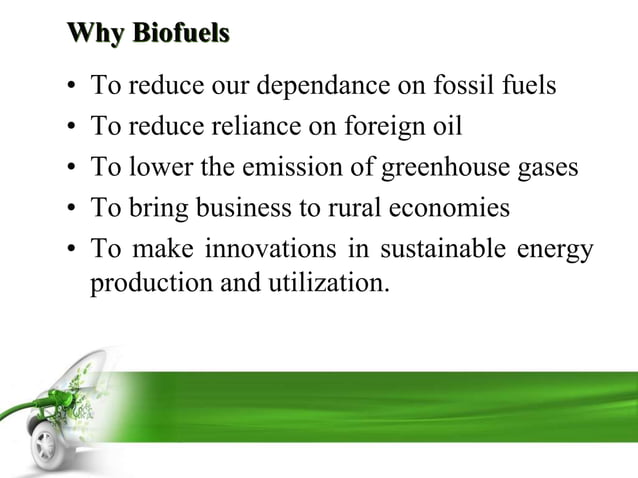 Why Biofuels

• To reduce our dependance on fossil fuels
• To reduce reliance on foreign oil
• To lower the emission of greenhouse gases
• To bring business to rural economies
• To make innovations in sustainable energy production and utilization.